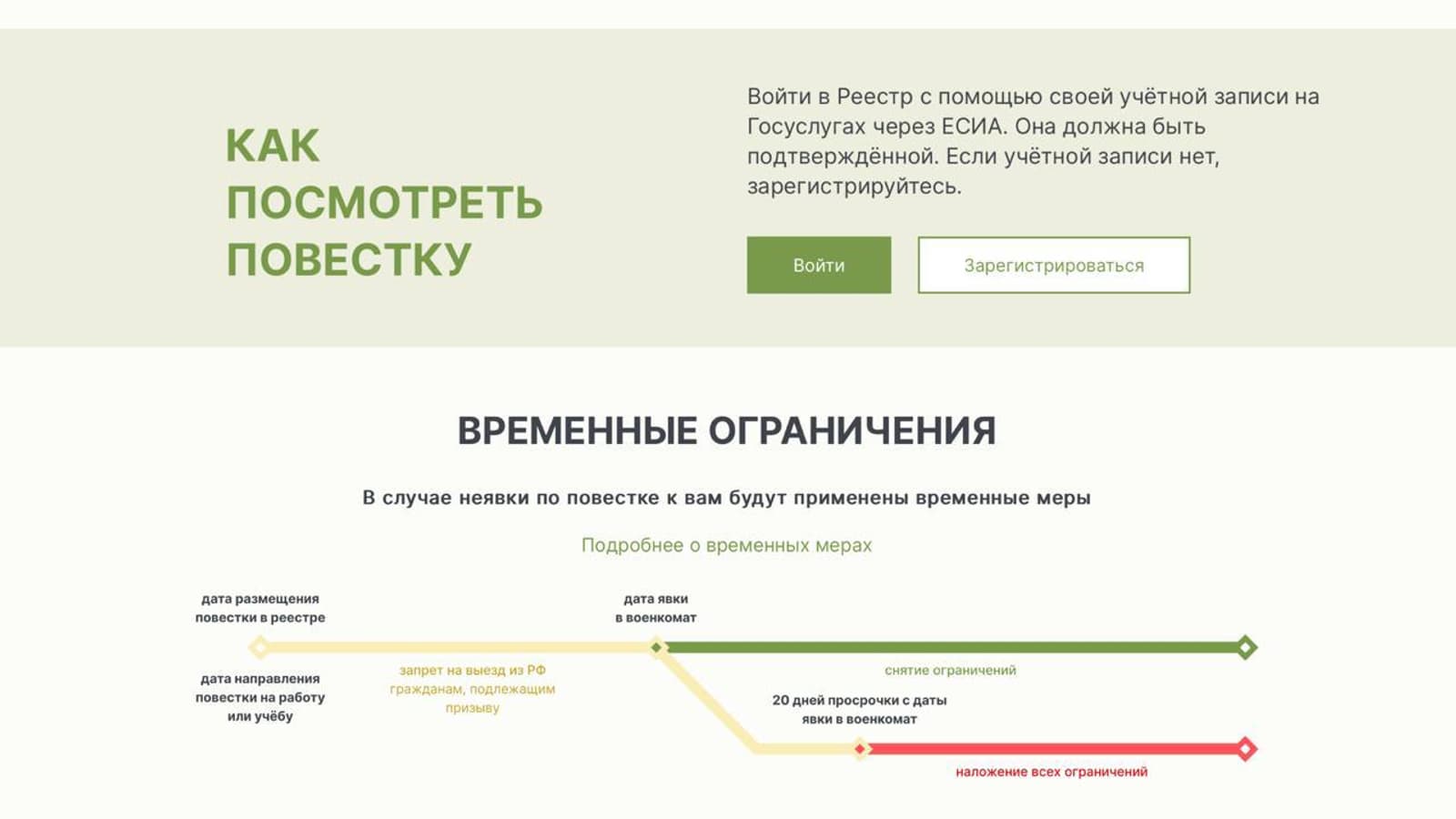 КАК ПОСМОТРЕТЬ ПОВЕСТКУ

Войти в Реестр с помощью своей учётной записи на Госуслугах через ЕСИА. Она должна быть подтверждённой. Если учётной записи нет, зарегистрируйтесь.

Войти

Зарегистрироваться

ВРЕМЕННЫЕ ОГРАНИЧЕНИЯ

В случае неявки по повестке к вам будут применены временные меры

Подробнее о временных мерах

дата размещения повестки в реестре

дата направления повестки на работу или учёбу

запрет на выезд из РФ гражданам, подлежащим призыву

дата явки в военкомат

снятие ограничений

20 дней просрочки с даты явки в военкомат

наложение всех ограничений